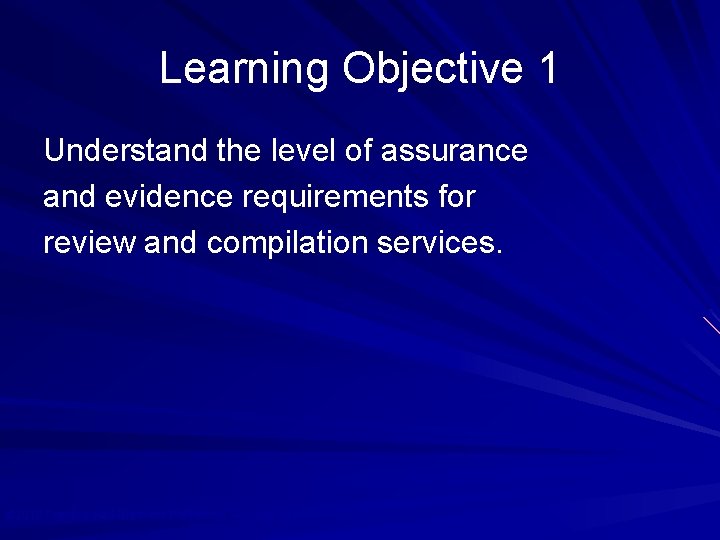 Learning Objective 1

Understand the level of assurance and evidence requirements for review and compilation services.